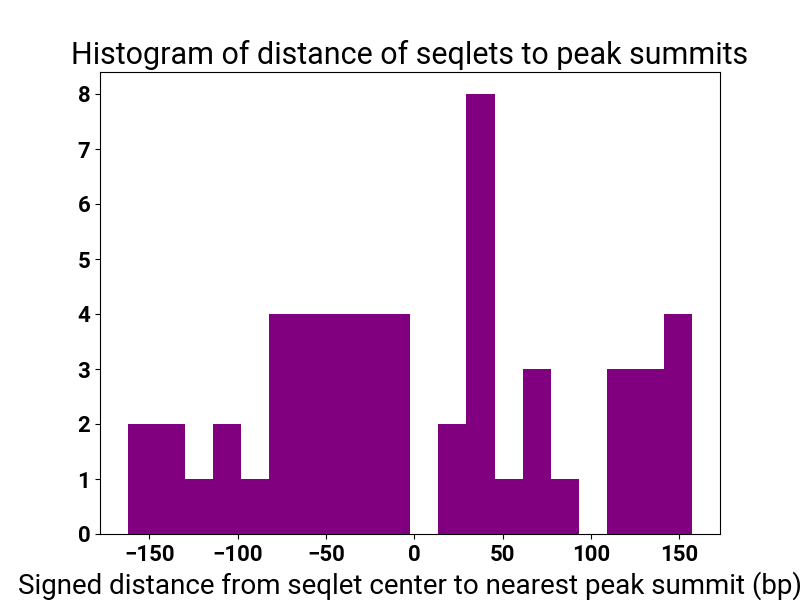 Histogram of distance of seqlets to peak summits

8
7
6
5
4
3
2
1
0

−150 −100 −50 0 50 100 150

Signed distance from seqlet center to nearest peak summit (bp)